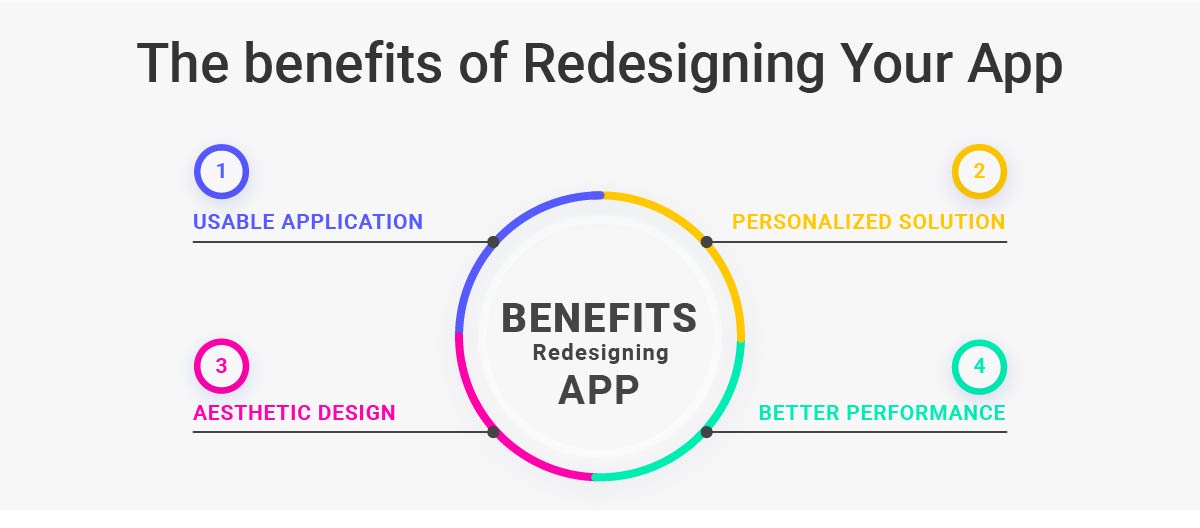 The benefits of Redesigning Your App

1
USABLE APPLICATION

2
PERSONALIZED SOLUTION

BENEFITS
Redesigning
APP

3
AESTHETIC DESIGN

4
BETTER PERFORMANCE